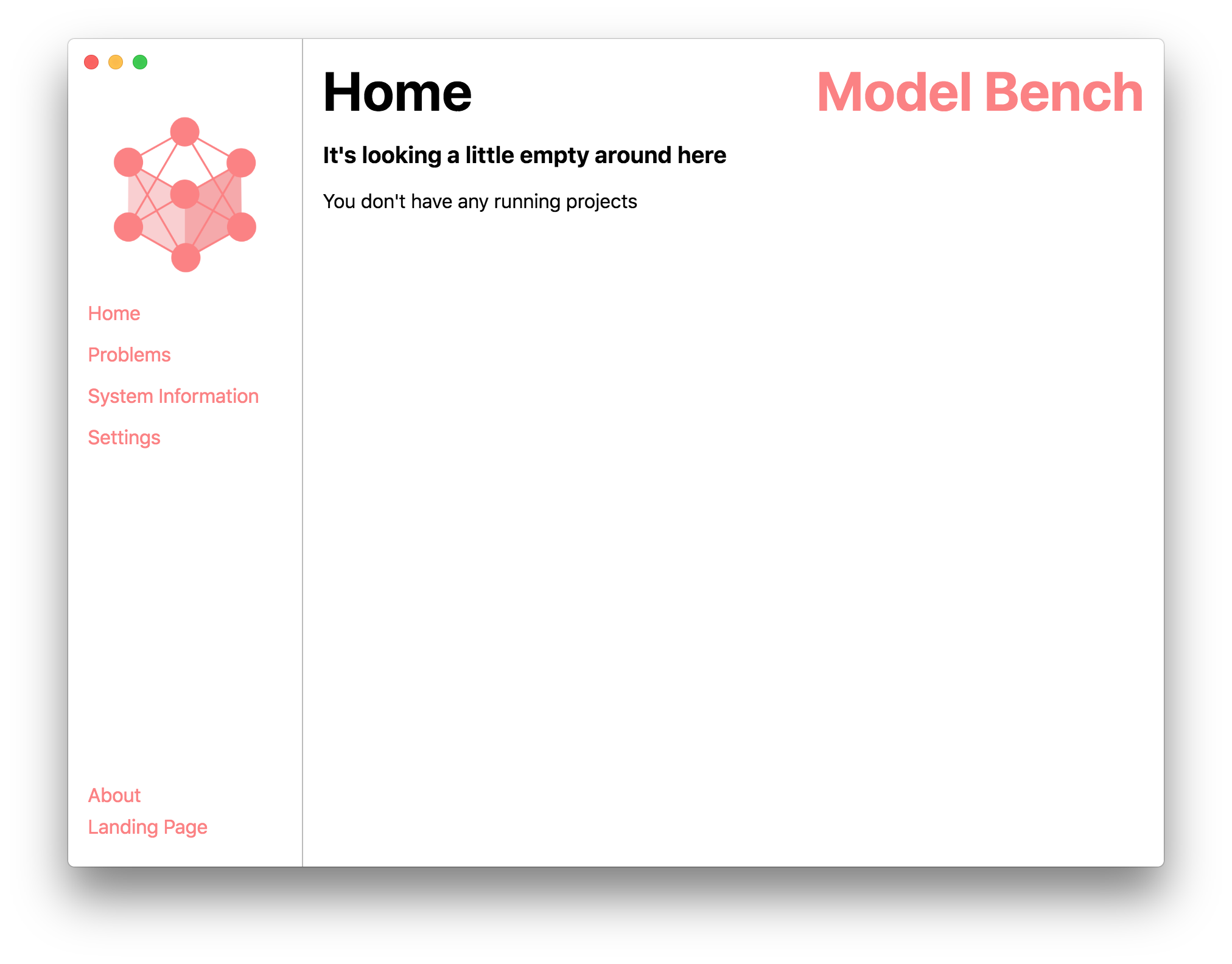 Home

Problems

System Information

Settings

About

Landing Page

Home

Model Bench

It's looking a little empty around here

You don't have any running projects